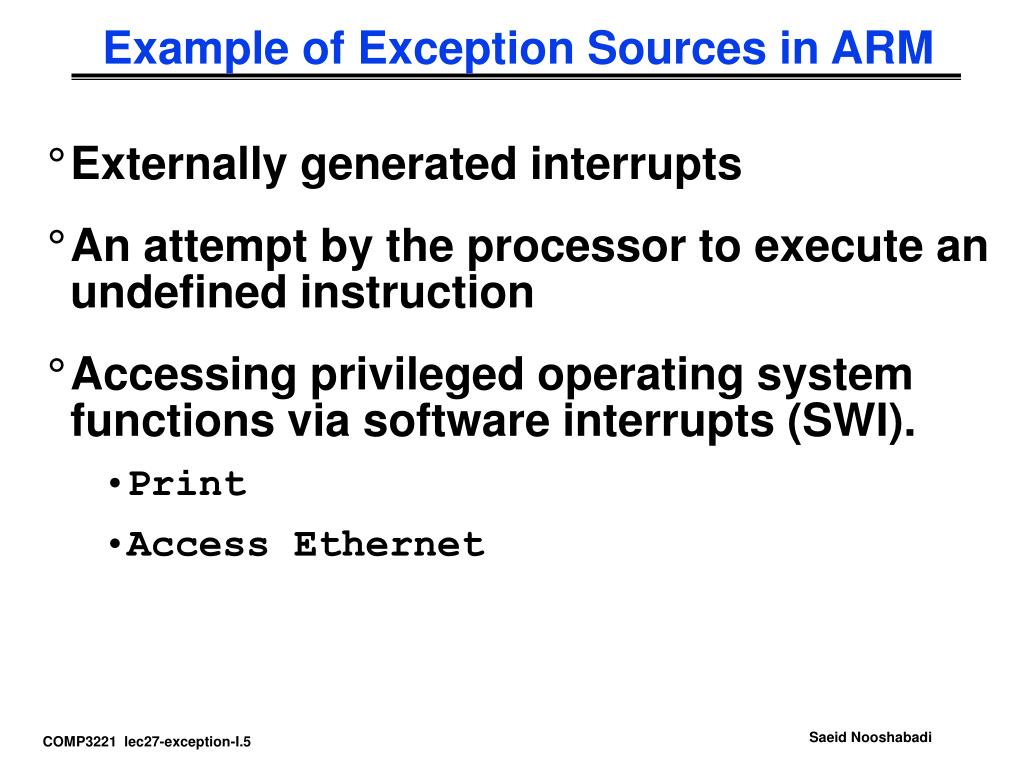 Example of Exception Sources in ARM

° Externally generated interrupts

° An attempt by the processor to execute an undefined instruction

° Accessing privileged operating system functions via software interrupts (SWI).

• Print

• Access Ethernet

COMP3221 lec27-exception-I.5

Saeid Nooshabadi